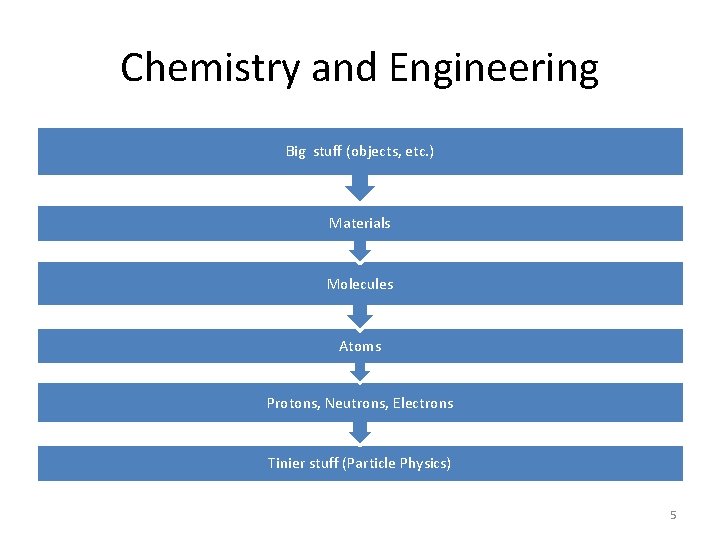 Chemistry and Engineering

Big stuff (objects, etc.)

Materials

Molecules

Atoms

Protons, Neutrons, Electrons

Tinier stuff (Particle Physics)

5